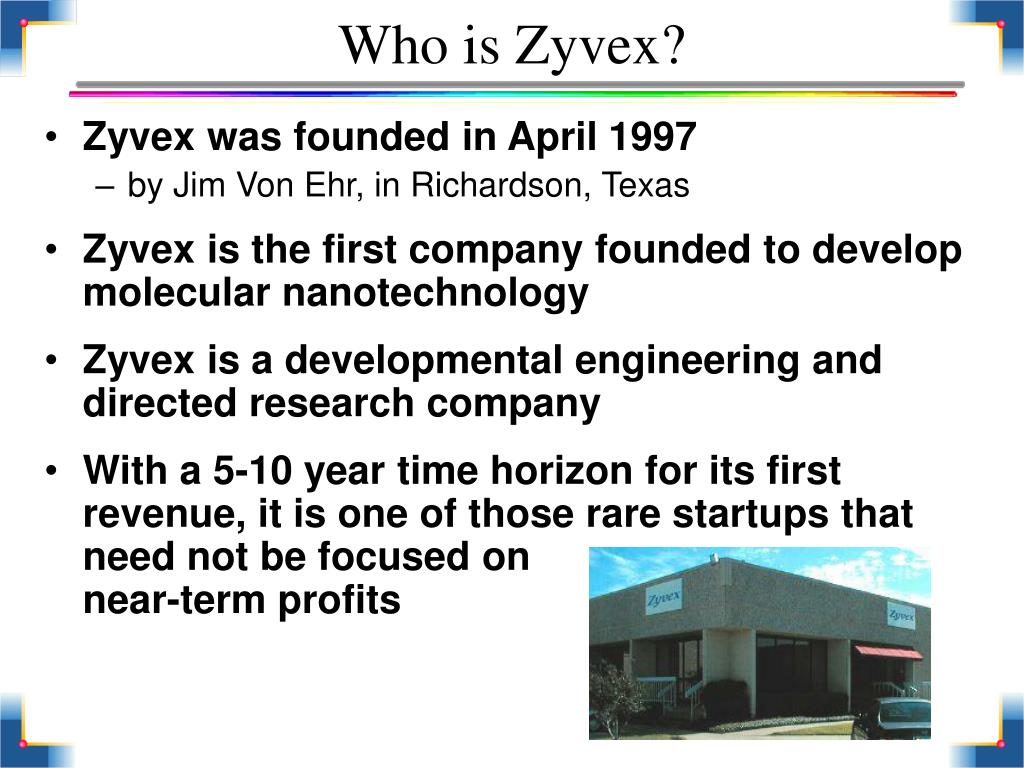 Who is Zyvex?

• Zyvex was founded in April 1997
– by Jim Von Ehr, in Richardson, Texas

• Zyvex is the first company founded to develop molecular nanotechnology

• Zyvex is a developmental engineering and directed research company

• With a 5-10 year time horizon for its first revenue, it is one of those rare startups that need not be focused on near-term profits

Zyvex

Zyvex